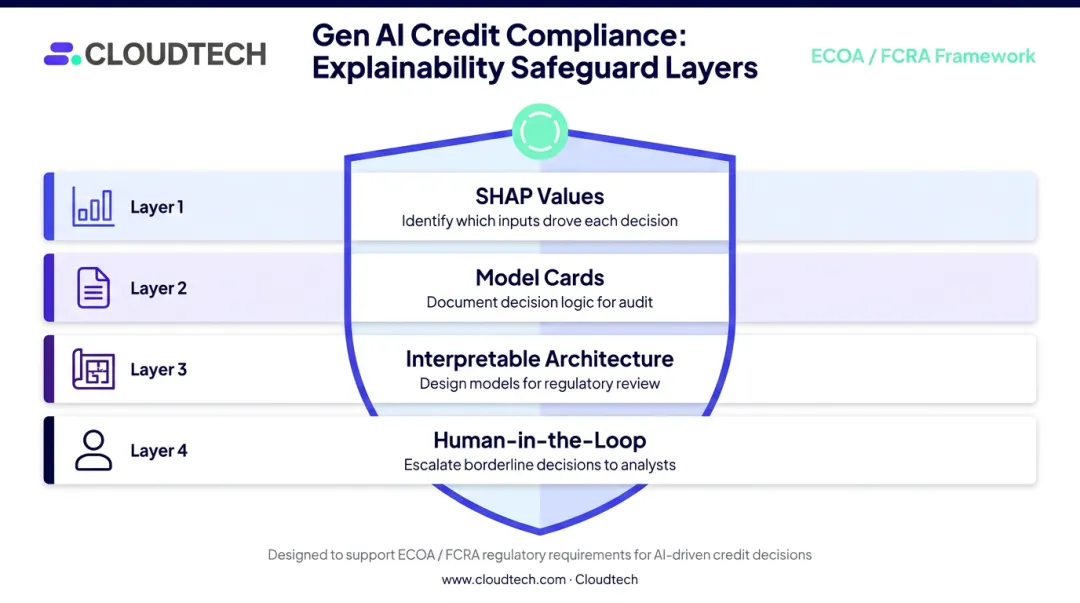 CLOUDTECH

Gen AI Credit Compliance: Explainability Safeguard Layers

ECOA / FCRA Framework

Layer 1
SHAP Values
Identify which inputs drove each decision

Layer 2
Model Cards
Document decision logic for audit

Layer 3
Interpretable Architecture
Design models for regulatory review

Layer 4
Human-in-the-Loop
Escalate borderline decisions to analysts

Designed to support ECOA / FCRA regulatory requirements for AI-driven credit decisions

www.cloudtech.com · Cloudtech